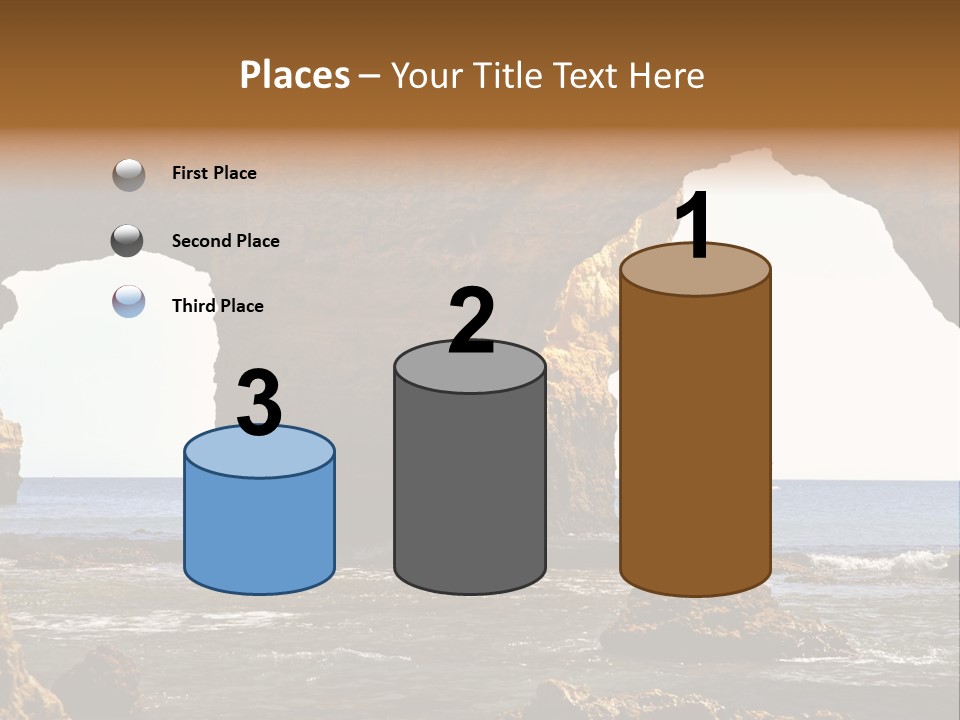 Places – Your Title Text Here

First Place

Second Place

Third Place

3

2

1